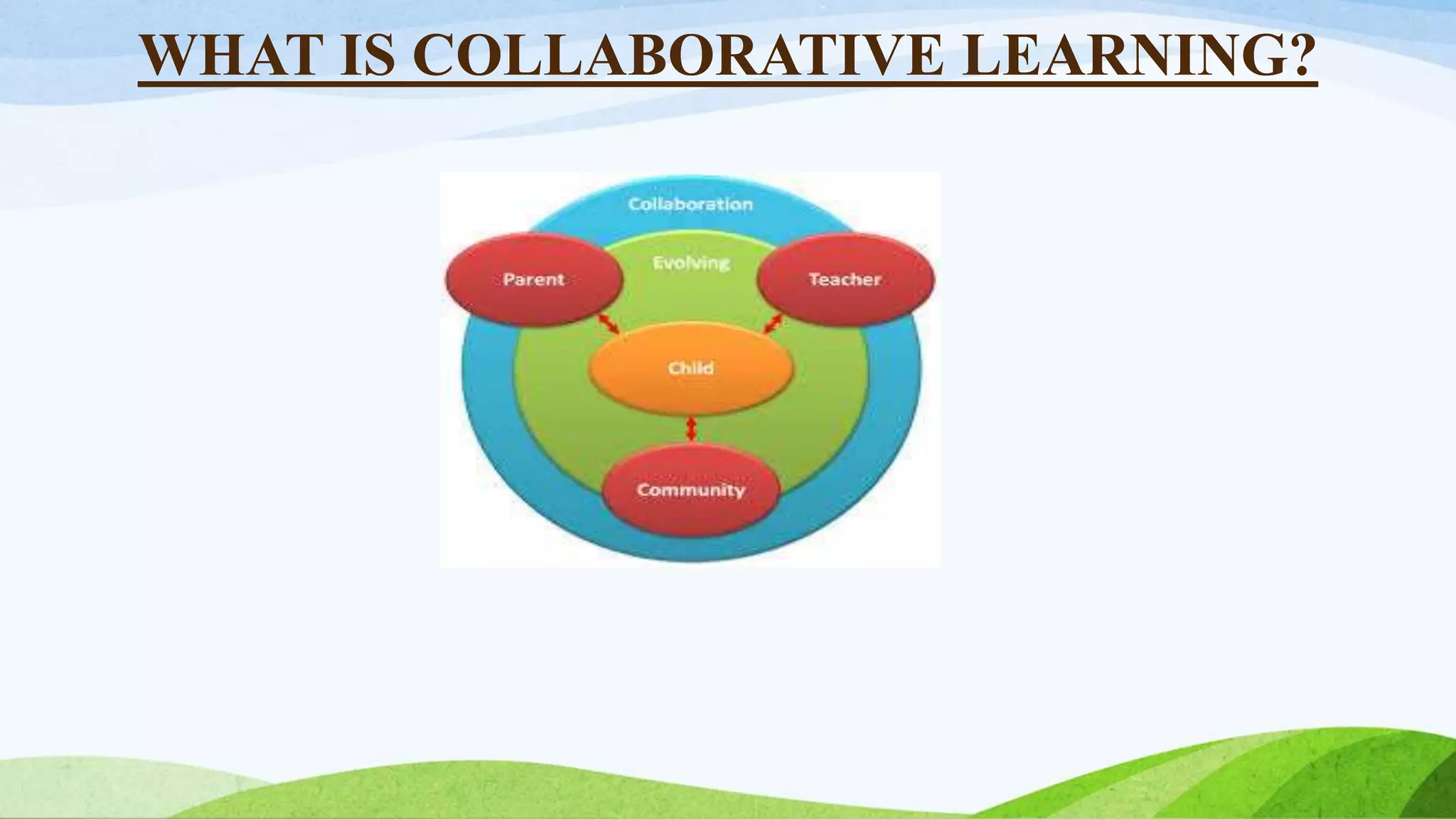 WHAT IS COLLABORATIVE LEARNING?

Collaboration

Evolving

Parent

Teacher

Child

Community